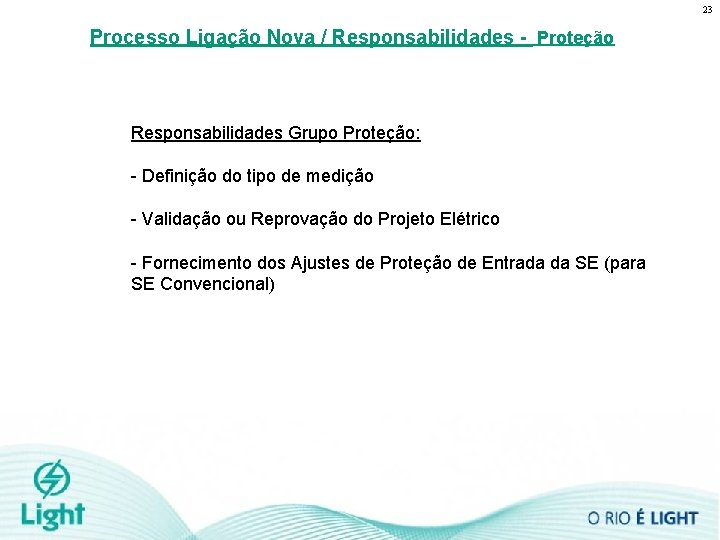 23

Processo Ligação Nova / Responsabilidades - Proteção

Responsabilidades Grupo Proteção:

- Definição do tipo de medição

- Validação ou Reprovação do Projeto Elétrico

- Fornecimento dos Ajustes de Proteção de Entrada da SE (para SE Convencional)

Light

O RIO É LIGHT